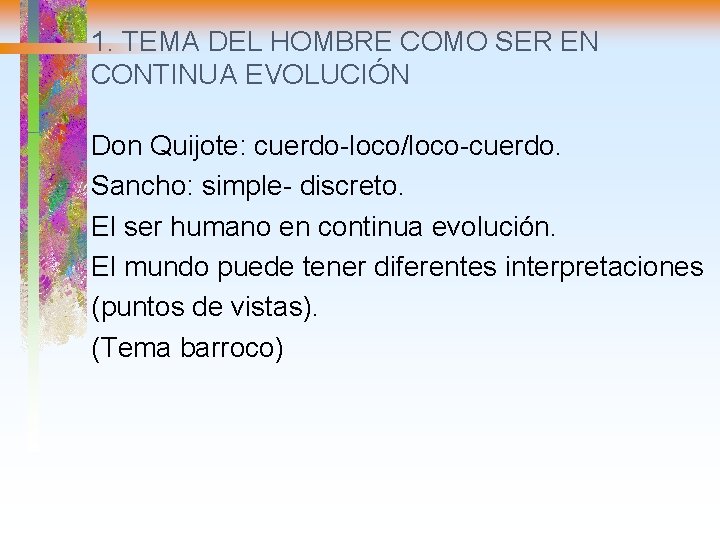 1. TEMA DEL HOMBRE COMO SER EN CONTINUA EVOLUCIÓN

Don Quijote: cuerdo-loco/loco-cuerdo.
Sancho: simple- discreto.
El ser humano en continua evolución.
El mundo puede tener diferentes interpretaciones (puntos de vistas).
(Tema barroco)